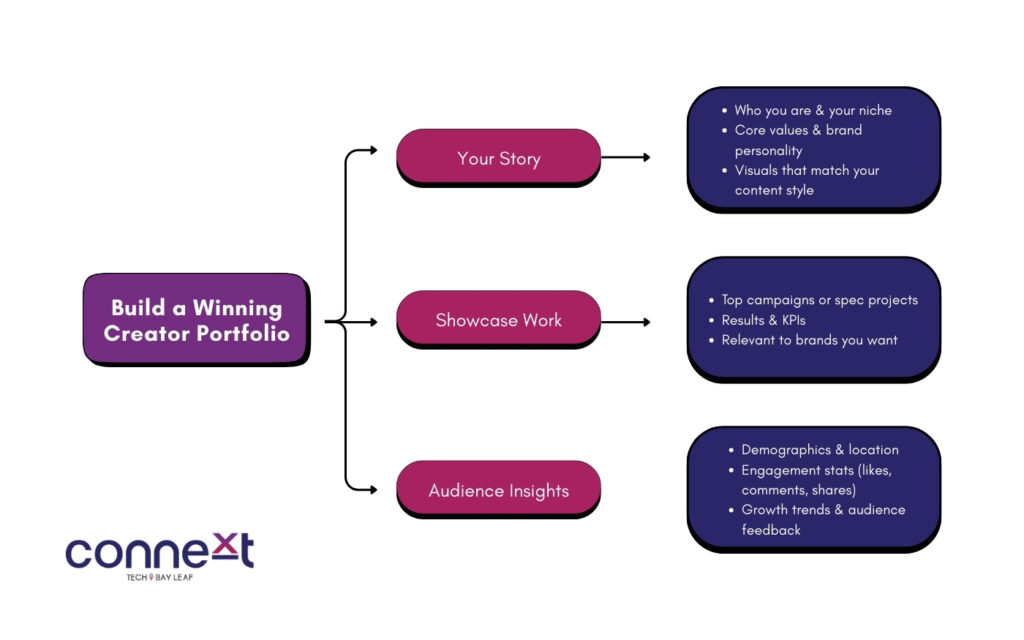 Build a Winning Creator Portfolio

Your Story

- Who you are & your niche
- Core values & brand personality
- Visuals that match your content style

Showcase Work

- Top campaigns or spec projects
- Results & KPIs
- Relevant to brands you want

Audience Insights

- Demographics & location
- Engagement stats (likes, comments, shares)
- Growth trends & audience feedback

connext
TECH BAY LEAF